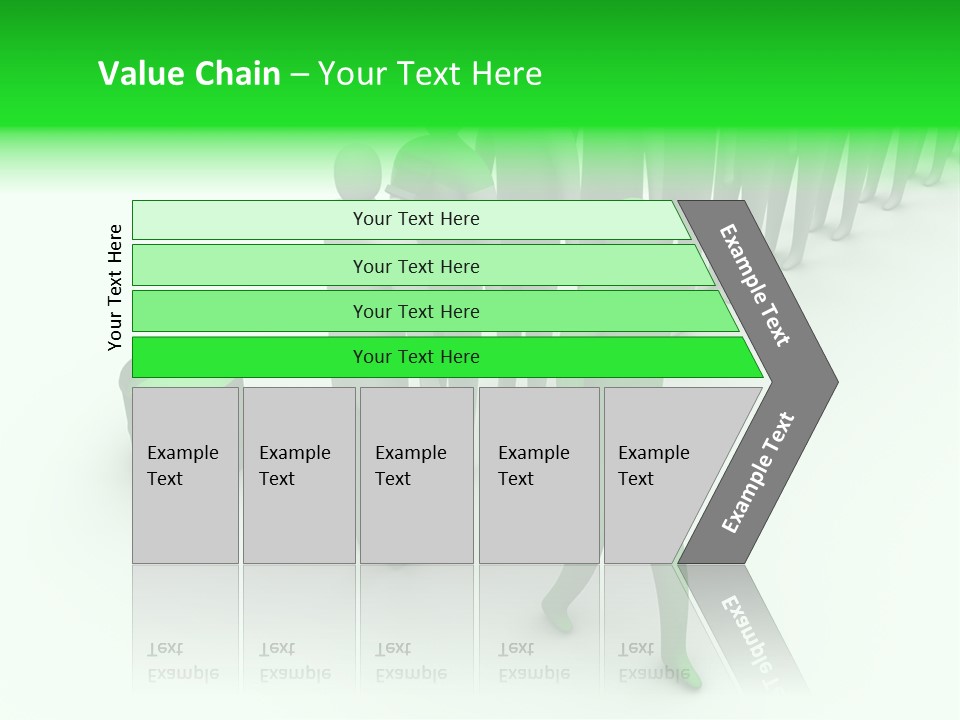 Value Chain – Your Text Here

Your Text Here

Your Text Here

Your Text Here

Your Text Here

Your Text Here

Example Text

Example Text

Example Text

Example Text

Example Text

Example Text

Example Text